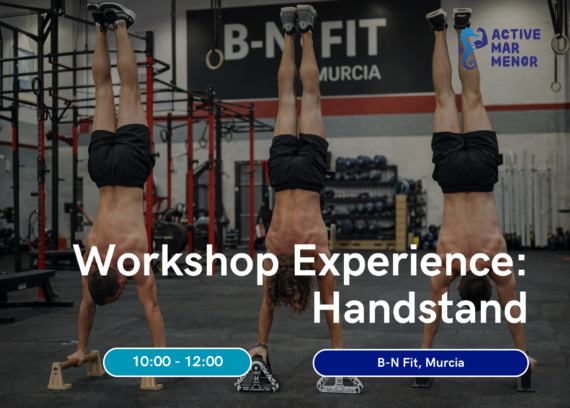 B-N FIT
MURCIA

ACTIVE
MAR
MENOR

Workshop Experience:
Handstand

10:00 - 12:00

B-N Fit, Murcia